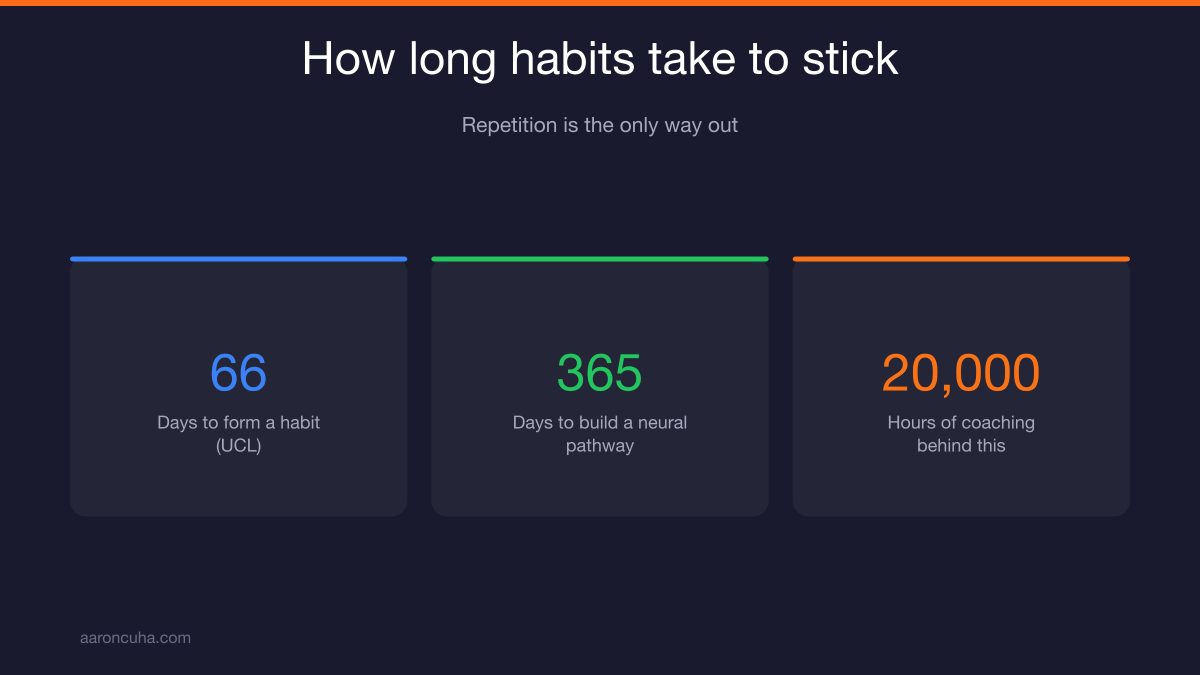 How long habits take to stick

Repetition is the only way out

66

Days to form a habit (UCL)

365

Days to build a neural pathway

20,000

Hours of coaching behind this

aaroncuha.com